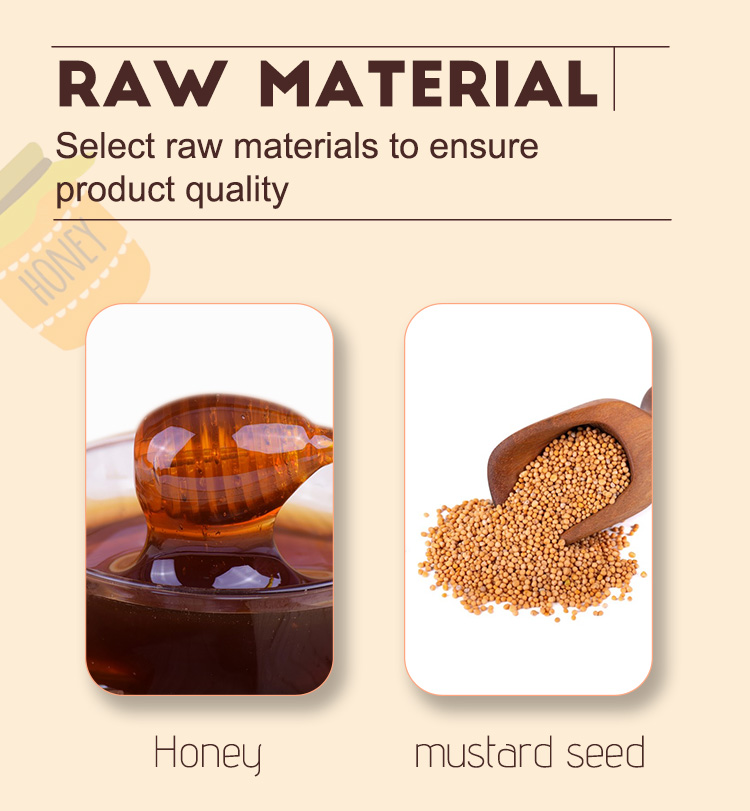 RAW MATERIAL
Select raw materials to ensure product quality

HONEY

Honey

mustard seed